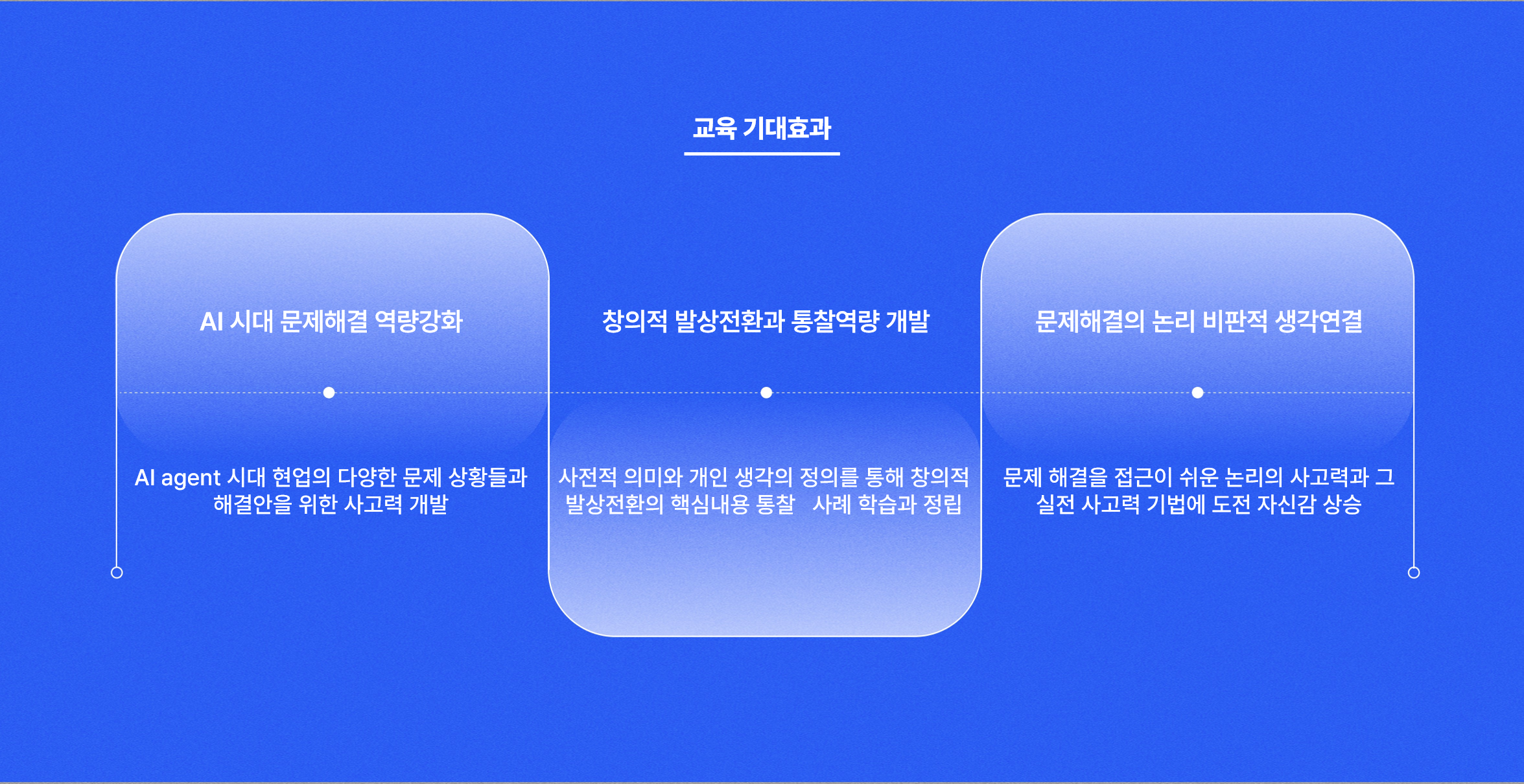 교육 기대효과

AI 시대 문제해결 역량강화

AI agent 시대 현업의 다양한 문제 상황들과 해결안을 위한 사고력 개발

창의적 발상전환과 통찰역량 개발

사전적 의미와 개인 생각의 정의를 통해 창의적 발상전환의 핵심내용 통찰 사례 학습과 정립

문제해결의 논리 비판적 생각연결

문제 해결을 접근이 쉬운 논리의 사고력과 그 실전 사고력 기법에 도전 자신감 상승